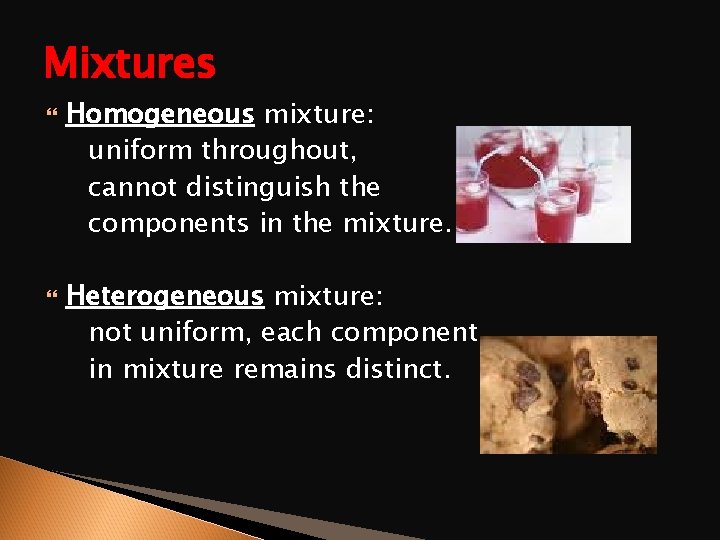 Mixtures

Homogeneous mixture: uniform throughout, cannot distinguish the components in the mixture.

Heterogeneous mixture: not uniform, each component in mixture remains distinct.